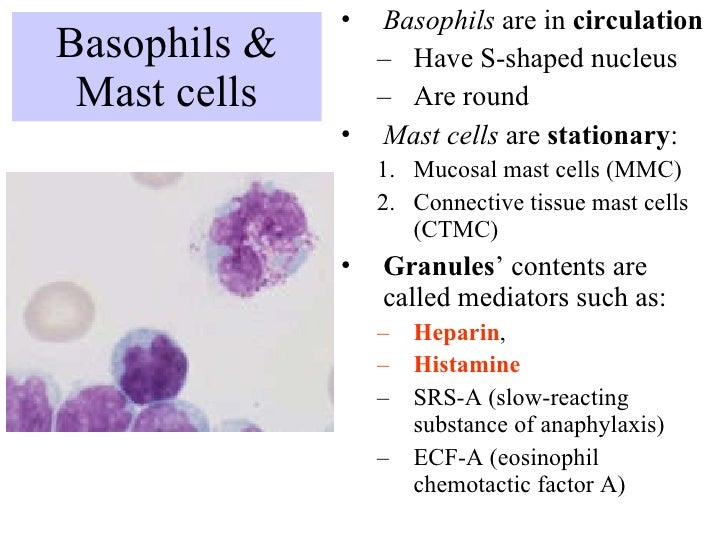 Basophils & Mast cells

• Basophils are in circulation
– Have S-shaped nucleus
– Are round
• Mast cells are stationary:
1. Mucosal mast cells (MMC)
2. Connective tissue mast cells (CTMC)
• Granules' contents are called mediators such as:
– Heparin,
– Histamine
– SRS-A (slow-reacting substance of anaphylaxis)
– ECF-A (eosinophil chemotactic factor A)